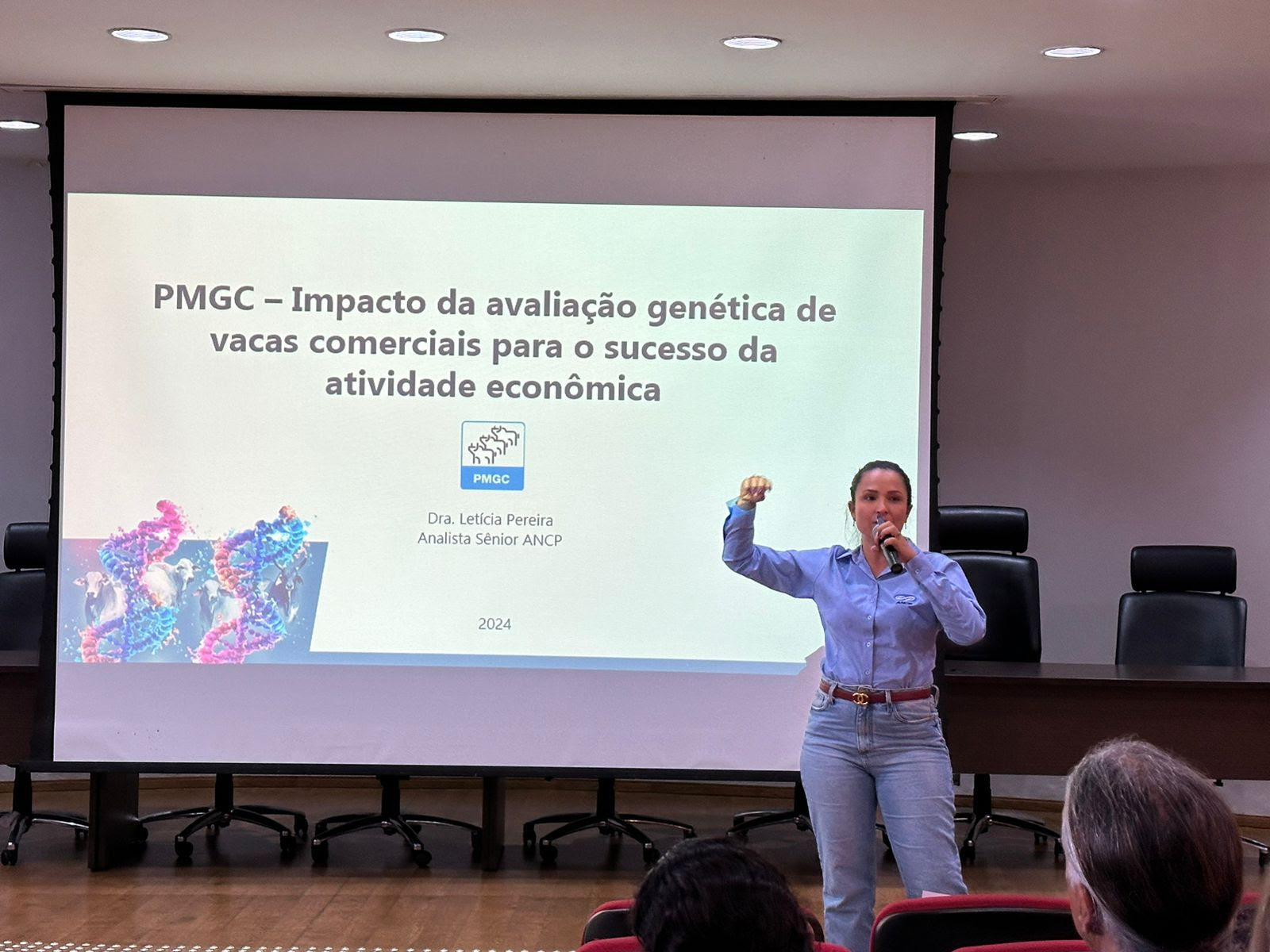 PMGC – Impacto da avaliação genética de vacas comerciais para o sucesso da atividade econômica

PMGC

Dra. Letícia Pereira
Analista Sênior ANCP

2024